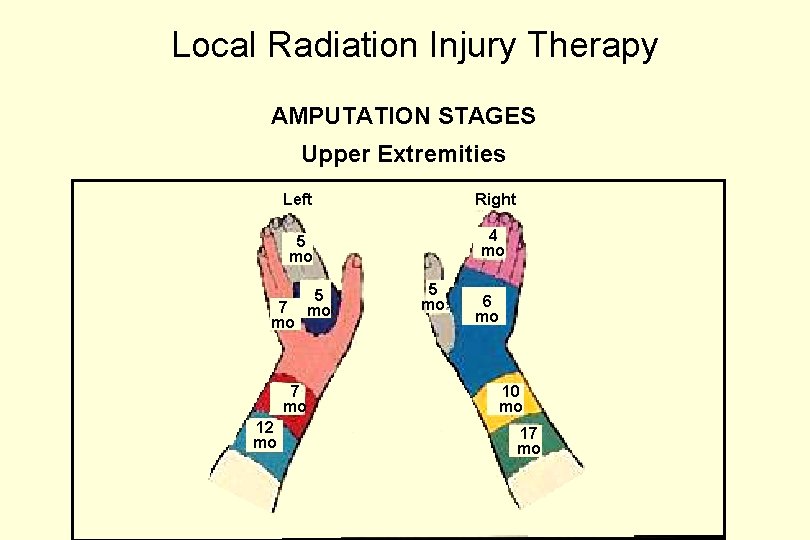 Local Radiation Injury Therapy

AMPUTATION STAGES

Upper Extremities

Left

5 mo

7 mo

5 mo

7 mo

12 mo

Right

4 mo

5 mo

6 mo

10 mo

17 mo